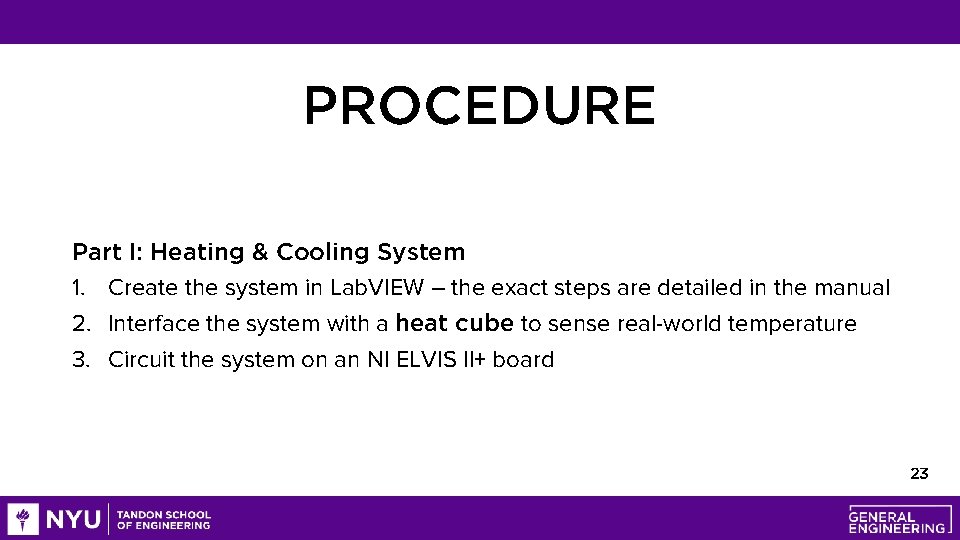 PROCEDURE

Part I: Heating & Cooling System

1. Create the system in LabVIEW – the exact steps are detailed in the manual
2. Interface the system with a heat cube to sense real-world temperature
3. Circuit the system on an NI ELVIS II+ board

23

NYU TANDON SCHOOL OF ENGINEERING

GENERAL ENGINEERING